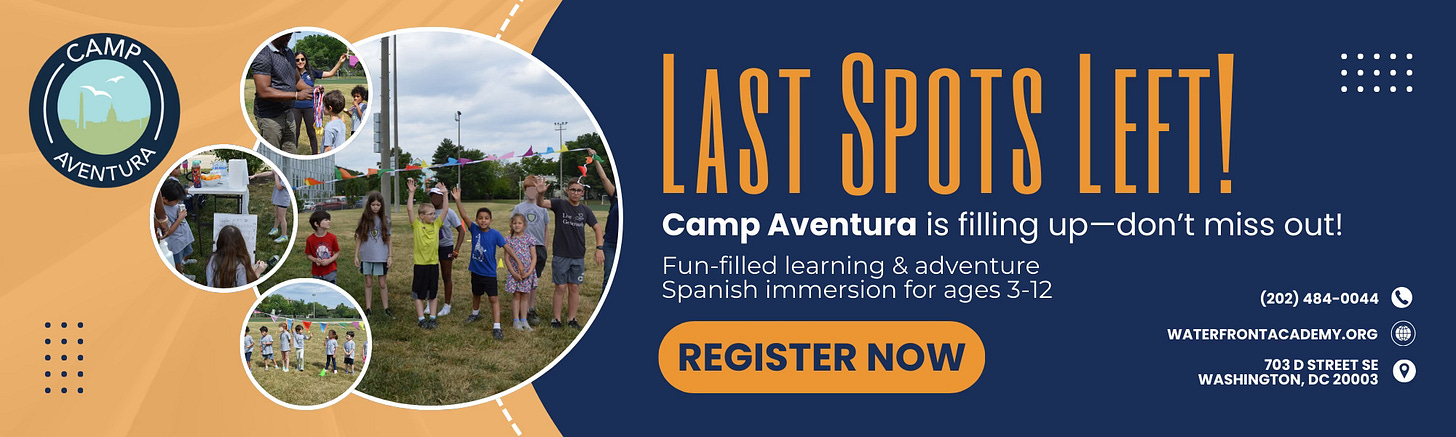 CAMP
AVENTURA

LAST SPOTS LEFT!

Camp Aventura is filling up—don't miss out!

Fun-filled learning & adventure
Spanish immersion for ages 3-12

REGISTER NOW

(202) 484-0044

WATERFRONTACADEMY.ORG

703 D STREET SE
WASHINGTON, DC 20003